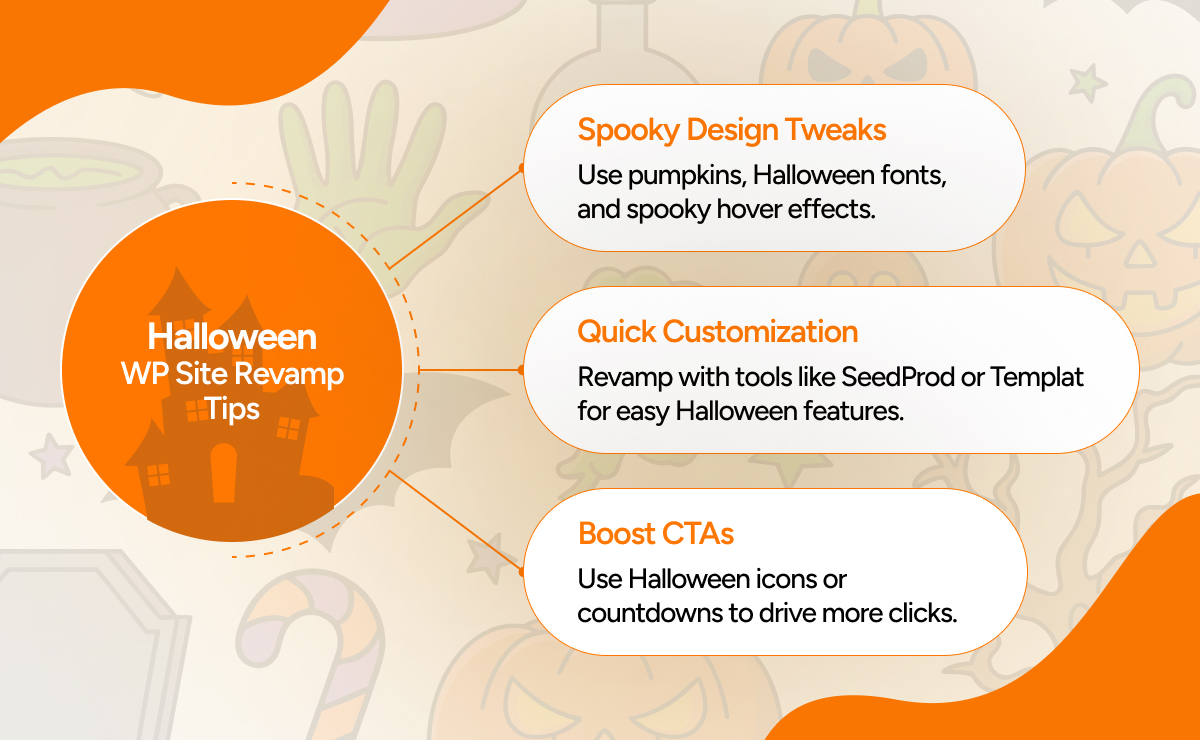 Halloween
WP Site Revamp
Tips

Spooky Design Tweaks
Use pumpkins, Halloween fonts, and spooky hover effects.

Quick Customization
Revamp with tools like SeedProd or Templat for easy Halloween features.

Boost CTAs
Use Halloween icons or countdowns to drive more clicks.